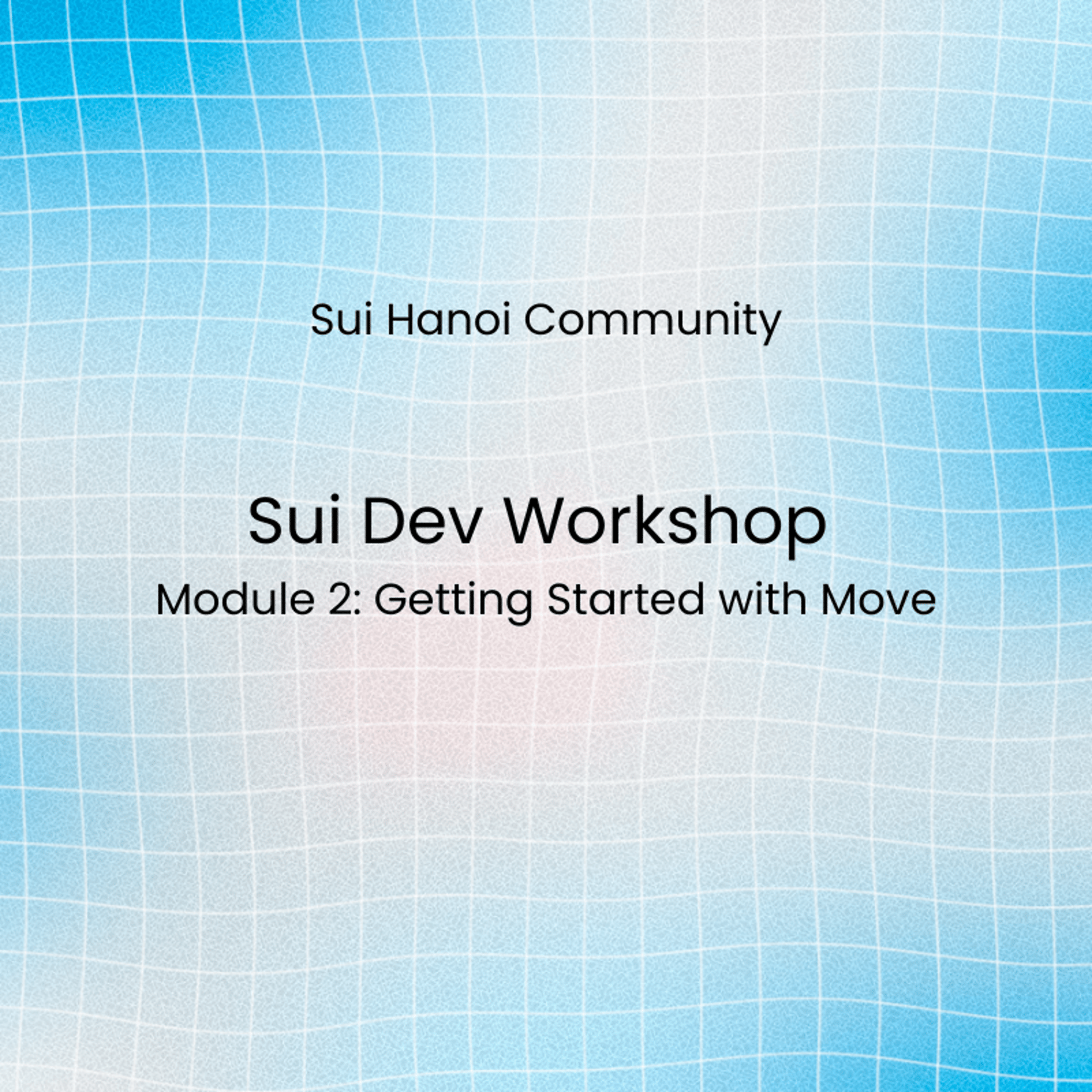 Sui Hanoi Community

Sui Dev Workshop

Module 2: Getting Started with Move